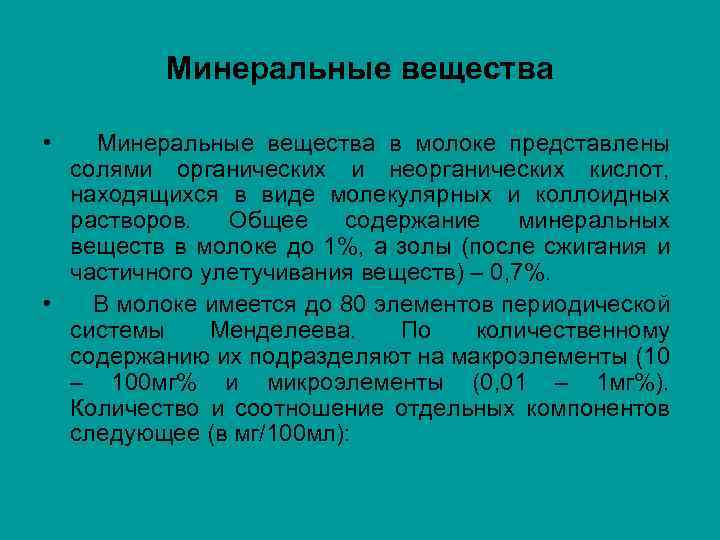 Минеральные вещества

• Минеральные вещества в молоке представлены солями органических и неорганических кислот, находящихся в виде молекулярных и коллоидных растворов. Общее содержание минеральных веществ в молоке до 1%, а золы (после сжигания и частичного улетучивания веществ) – 0,7%.

• В молоке имеется до 80 элементов периодической системы Менделеева. По количественному содержанию их подразделяют на макроэлементы (10 – 100мг% и микроэлементы (0,01 – 1мг%). Количество и соотношение отдельных компонентов следующее (в мг/100мл):